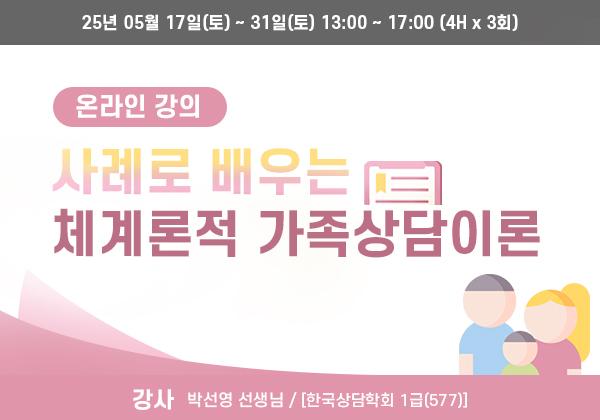 25년 05월 17일(토) ~ 31일(토) 13:00 ~ 17:00 (4H x 3회)

온라인 강의

사례로 배우는
체계론적 가족상담이론

강사 박선영 선생님 / [한국상담학회 1급(577)]